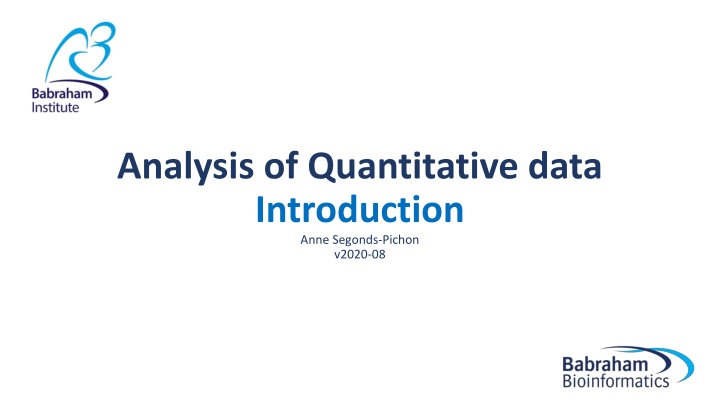 Babraham Institute

Analysis of Quantitative data
Introduction

Anne Segonds-Pichon
v2020-08

Babraham Bioinformatics